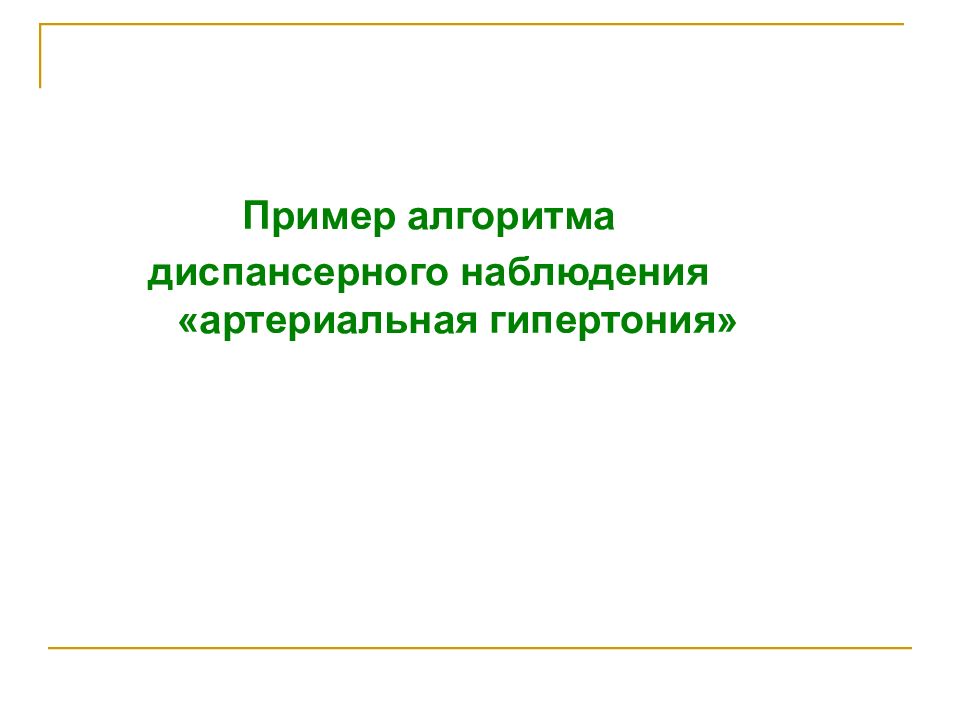 Пример алгоритма диспансерного наблюдения «артериальная гипертония»